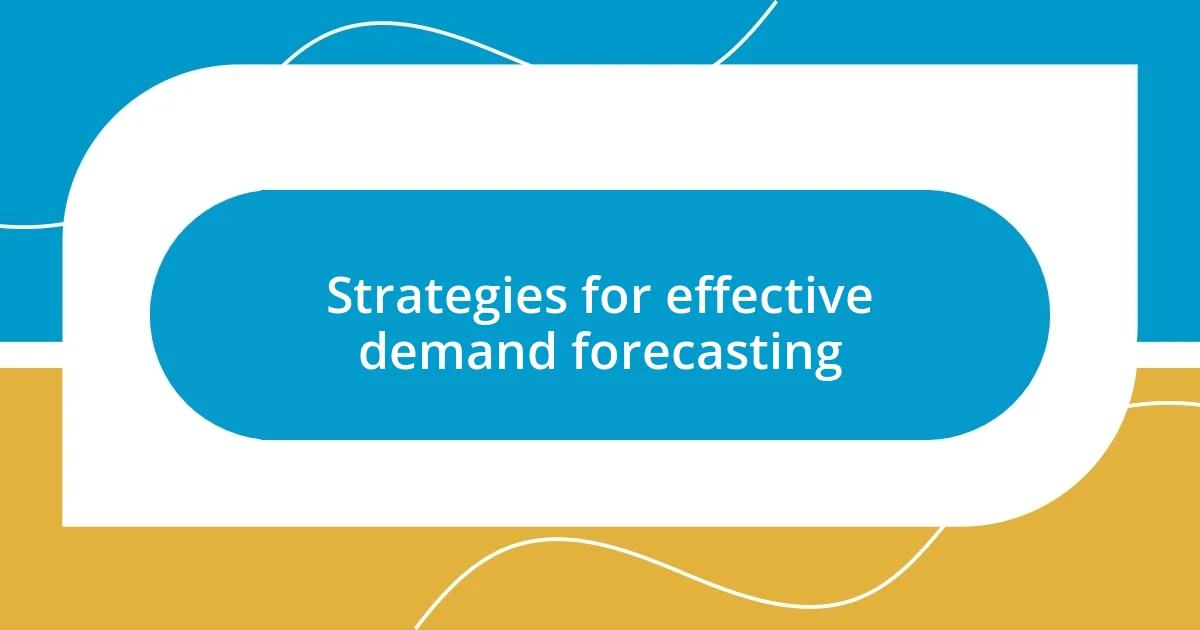 Strategies for effective demand forecasting